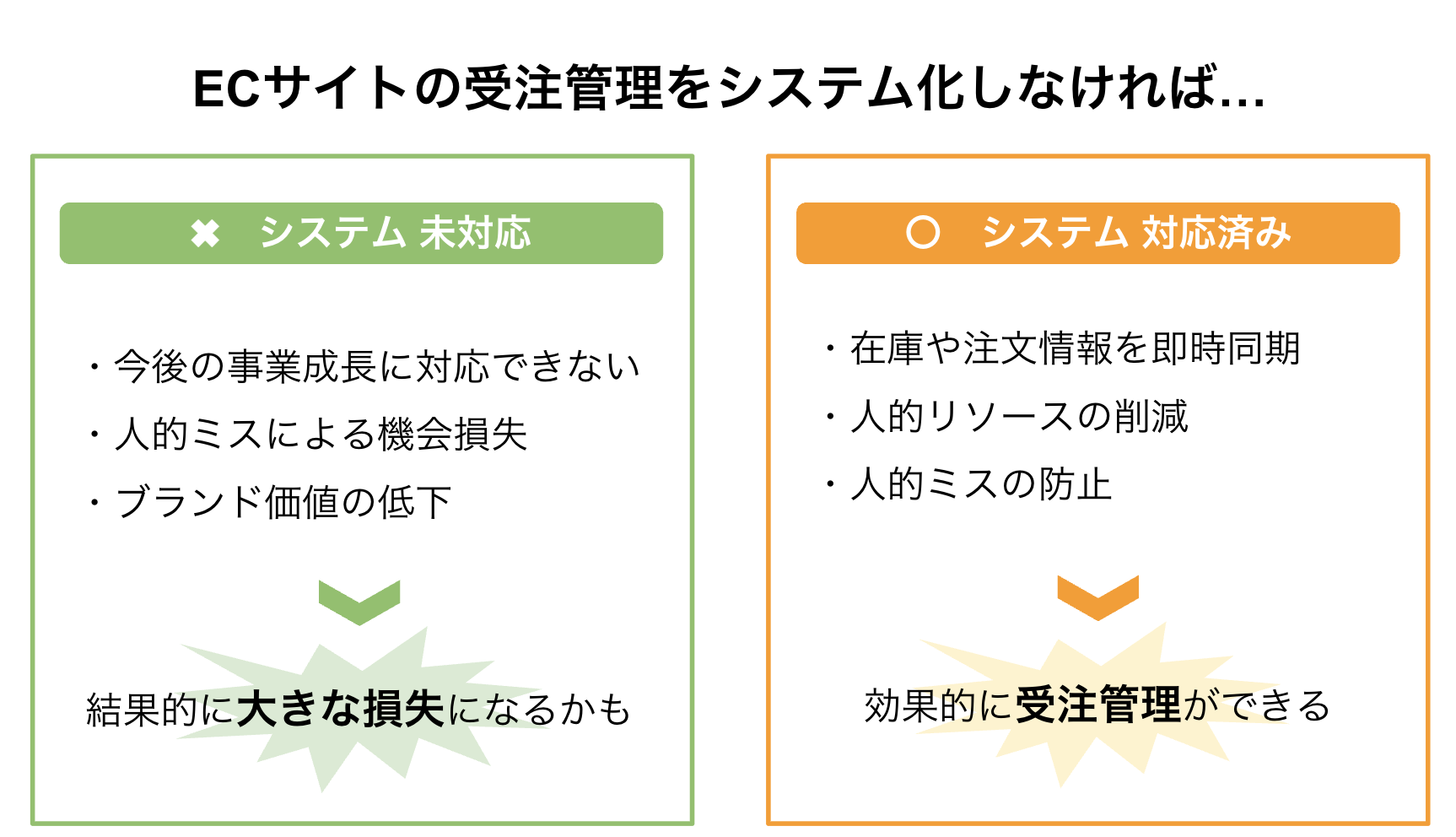 ECサイトの受注管理をシステム化しなければ…

✖ システム 未対応

・今後の事業成長に対応できない
・人的ミスによる機会損失
・ブランド価値の低下

結果的に大きな損失になるかも

○ システム 対応済み

・在庫や注文情報を即時同期
・人的リソースの削減
・人的ミスの防止

効果的に受注管理ができる